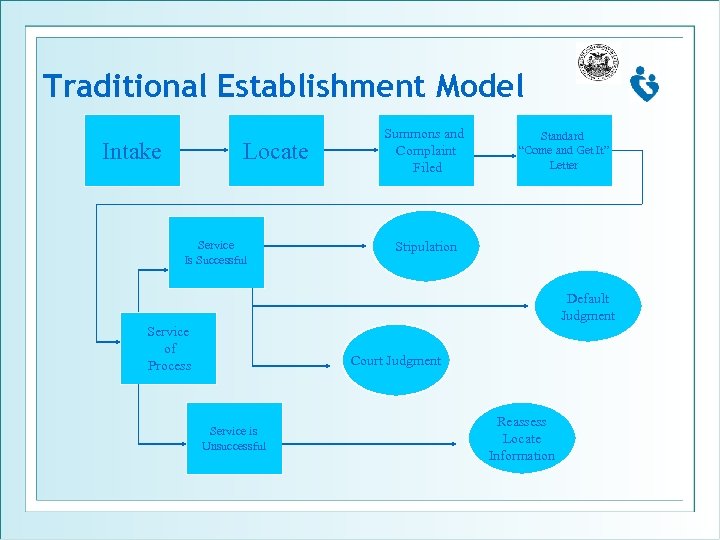 Traditional Establishment Model

Intake

Locate

Summons and Complaint Filed

Standard "Come and Get It" Letter

Service Is Successful

Stipulation

Default Judgment

Service of Process

Court Judgment

Service is Unsuccessful

Reassess Locate Information